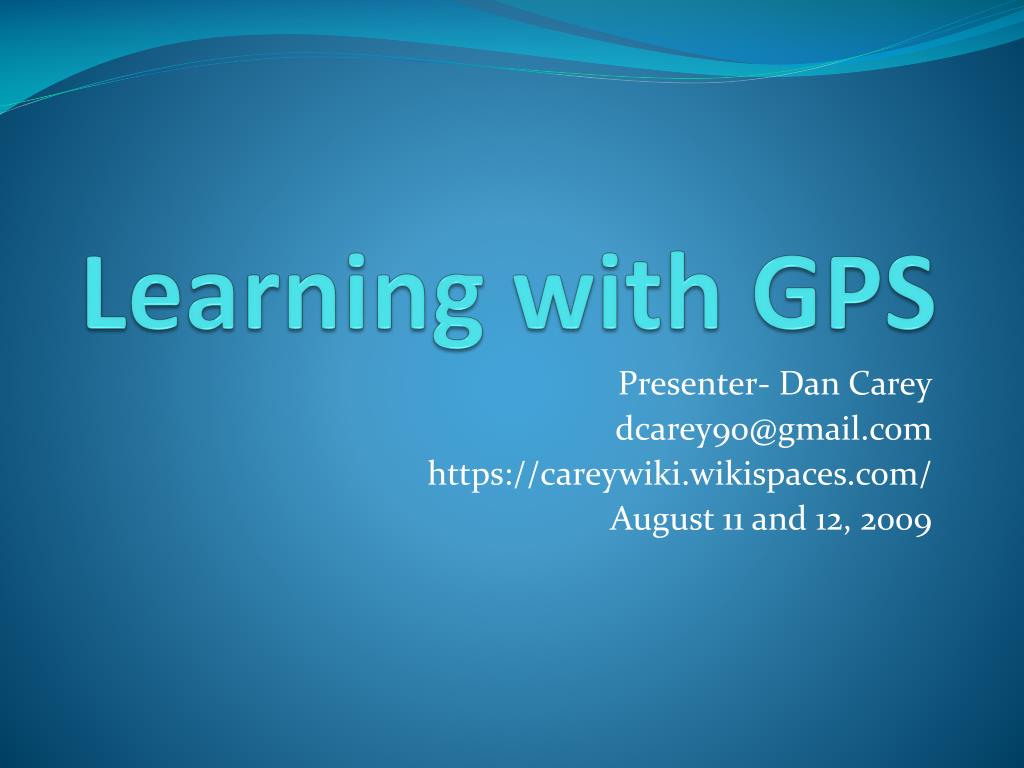 Learning with GPS

Presenter- Dan Carey
dcarey90@gmail.com
https://careywiki.wikispaces.com/
August 11 and 12, 2009